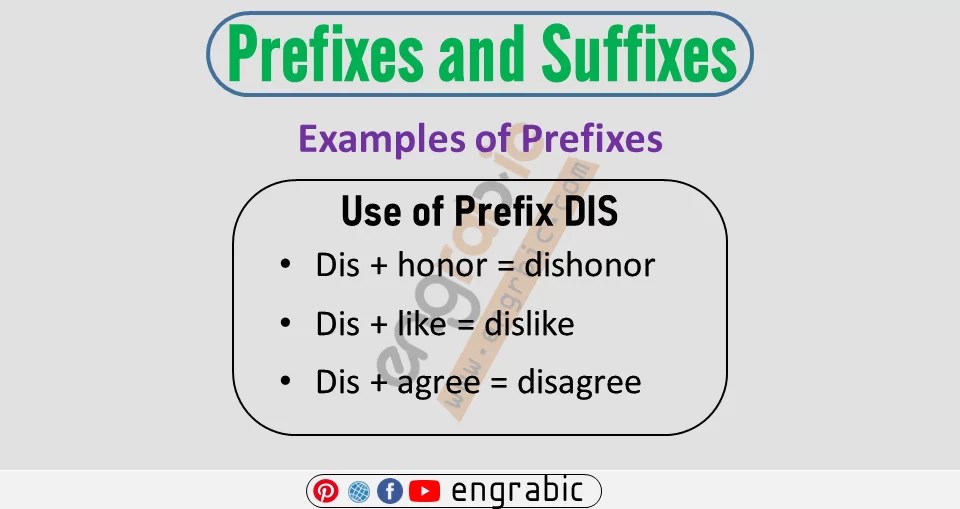 Prefixes and Suffixes

Examples of Prefixes

Use of Prefix DIS

• Dis + honor = dishonor
• Dis + like = dislike
• Dis + agree = disagree

engrabic
www.engrabic.com

engrabic